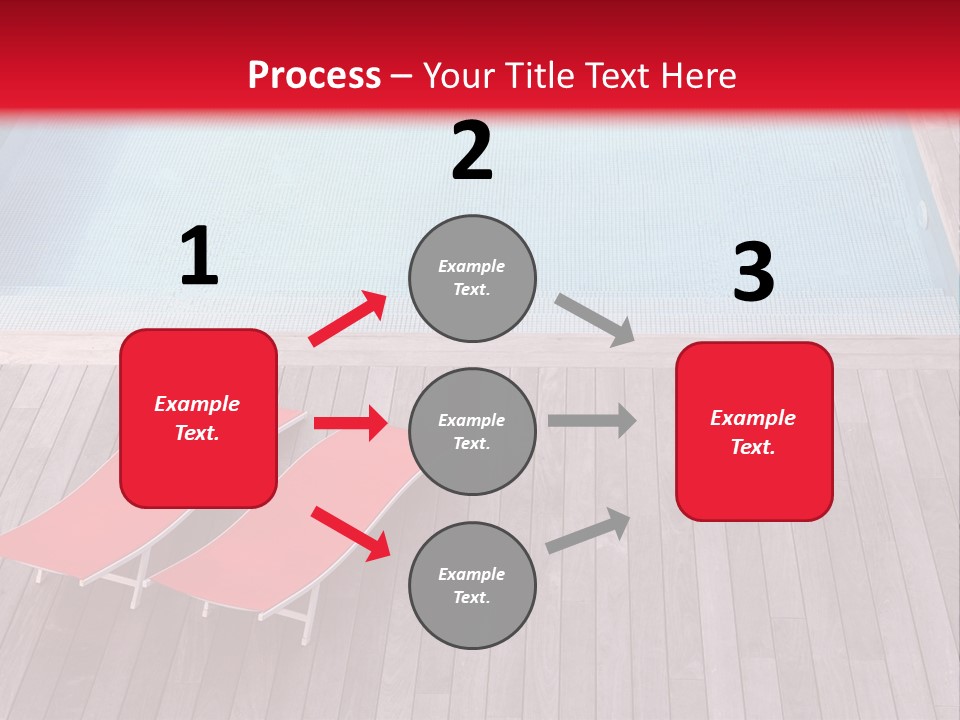 Process – Your Title Text Here

1

Example Text.

2

Example Text.

Example Text.

Example Text.

3

Example Text.